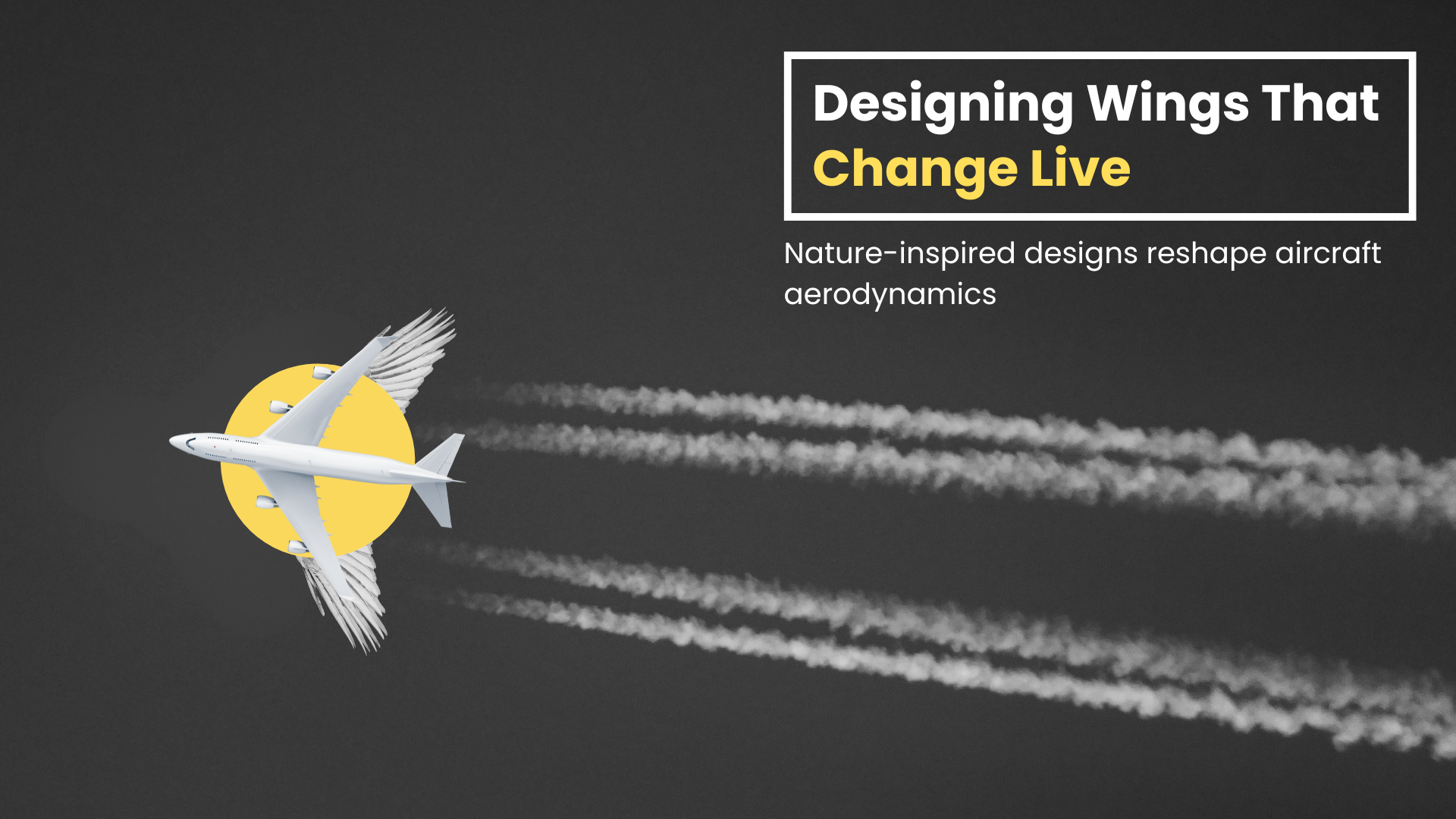 Designing Wings That Change Live

Nature-inspired designs reshape aircraft aerodynamics